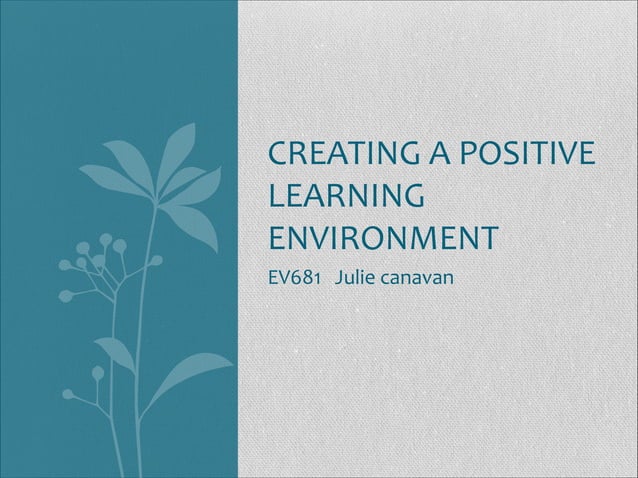 CREATING A POSITIVE LEARNING ENVIRONMENT

EV681 Julie canavan